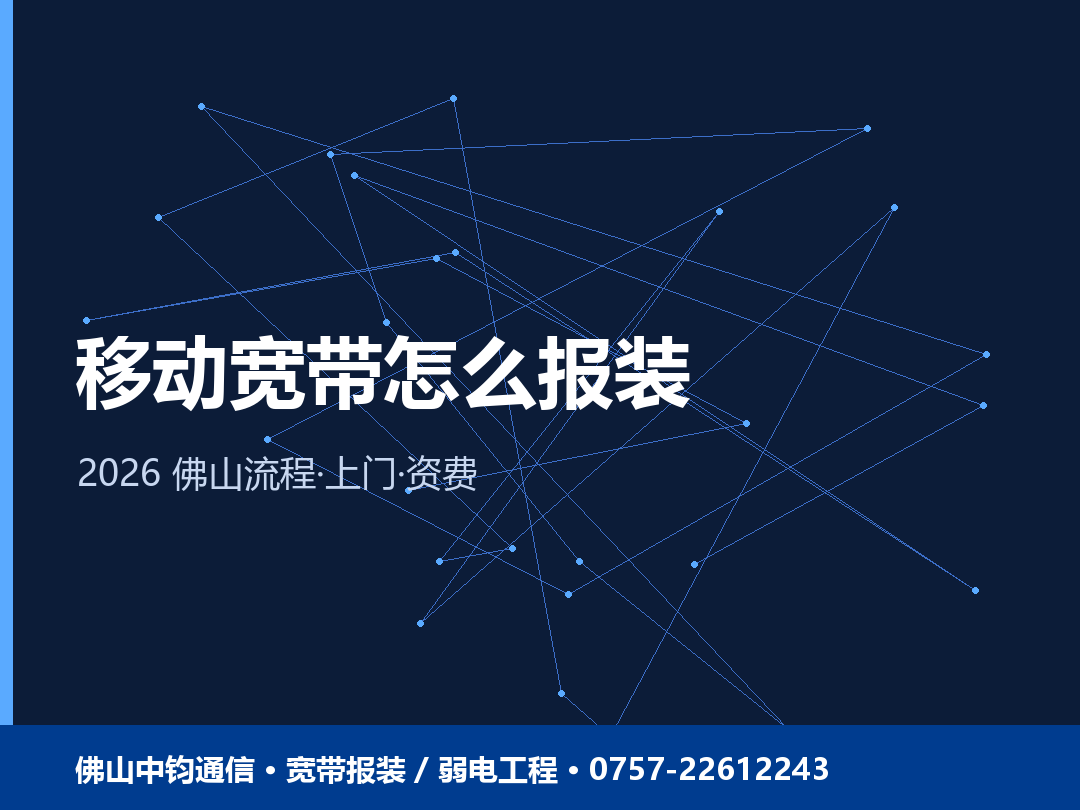 移动宽带怎么报装

2026 佛山流程·上门·资费

佛山中钧通信 • 宽带报装 / 弱电工程 • 0757-22612243